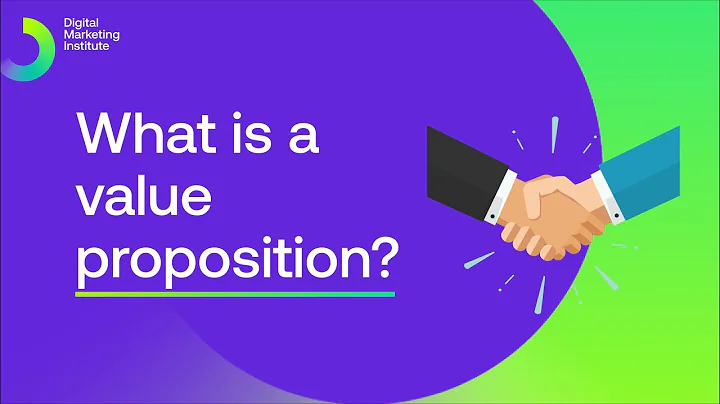 Digital Marketing Institute

What is a value proposition?